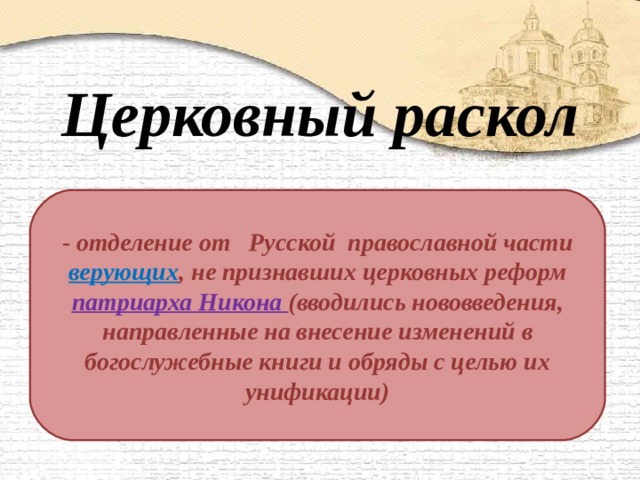 Церковный раскол

- отделение от Русской православной части верующих, не признавших церковных реформ патриарха Никона (вводились нововведения, направленные на внесение изменений в богослужебные книги и обряды с целью их унификации)